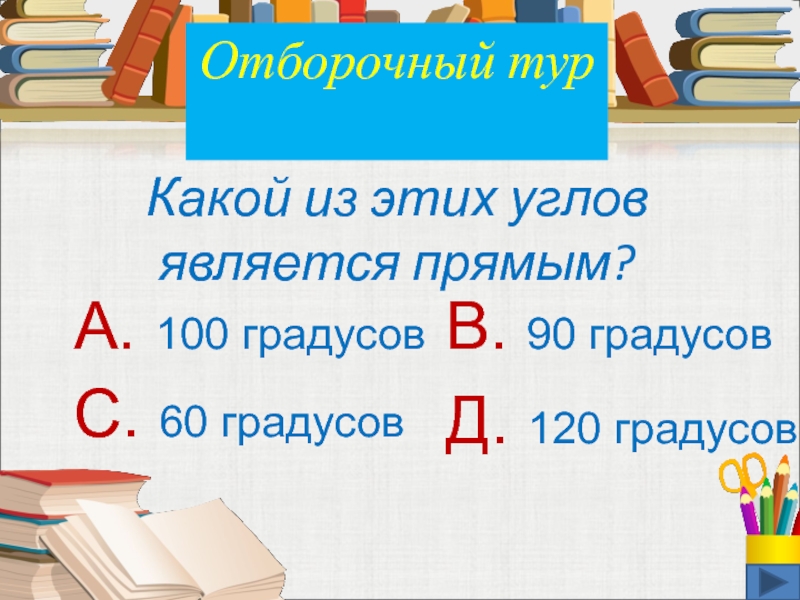 Отборочный тур

Какой из этих углов является прямым?

А. 100 градусов
В. 90 градусов
С. 60 градусов
Д. 120 градусов